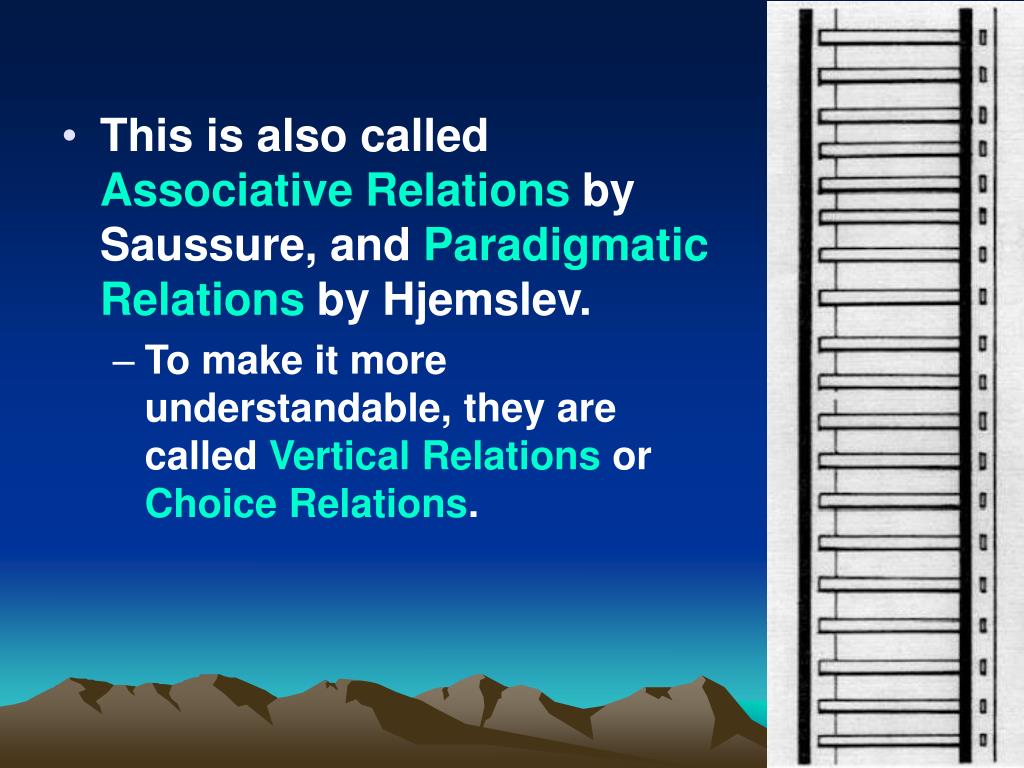 • This is also called Associative Relations by Saussure, and Paradigmatic Relations by Hjemslev.

– To make it more understandable, they are called Vertical Relations or Choice Relations.